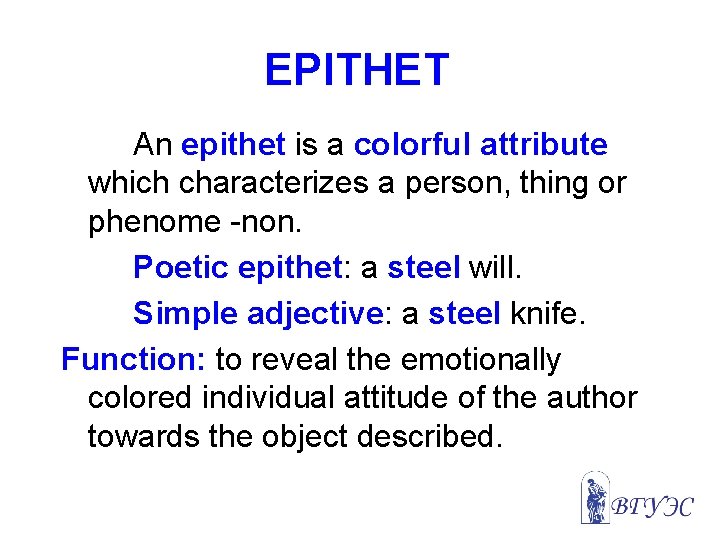 EPITHET

An epithet is a colorful attribute which characterizes a person, thing or phenome -non.

Poetic epithet: a steel will.

Simple adjective: a steel knife.

Function: to reveal the emotionally colored individual attitude of the author towards the object described.

ВГУЭС